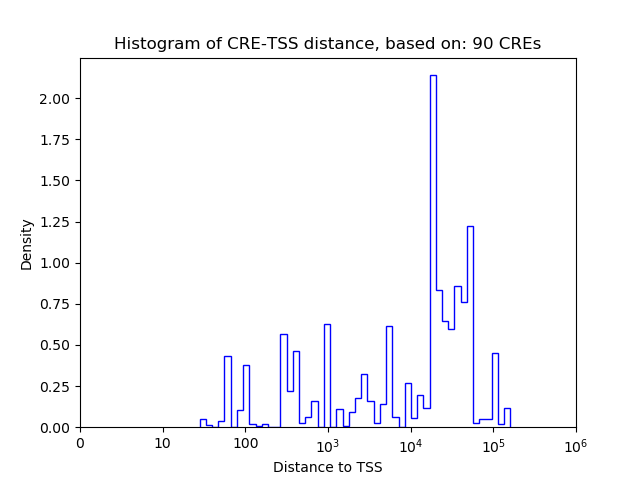 Histogram of CRE-TSS distance, based on: 90 CREs

Density

2.00
1.75
1.50
1.25
1.00
0.75
0.50
0.25
0.00

0
10
100
$10^3$
$10^4$
$10^5$
$10^6$

Distance to TSS